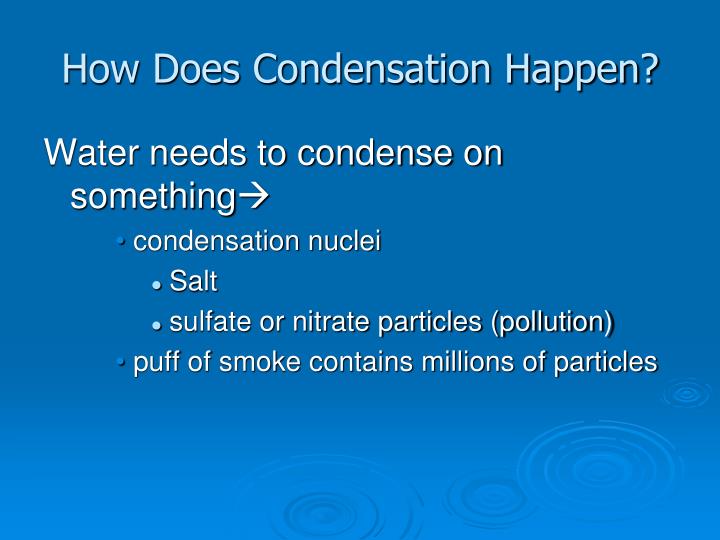 How Does Condensation Happen?

Water needs to condense on something→

• condensation nuclei
  • Salt
  • sulfate or nitrate particles (pollution)
• puff of smoke contains millions of particles